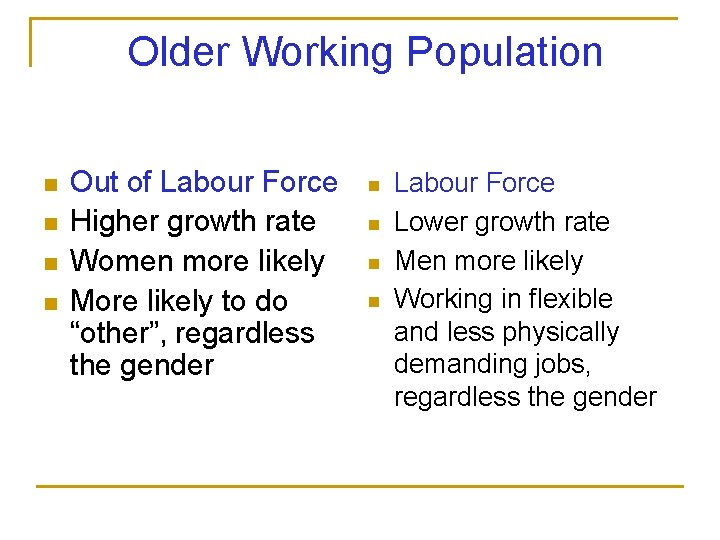 Older Working Population

- Out of Labour Force
- Higher growth rate
- Women more likely
- More likely to do “other”, regardless the gender

- Labour Force
- Lower growth rate
- Men more likely
- Working in flexible and less physically demanding jobs, regardless the gender